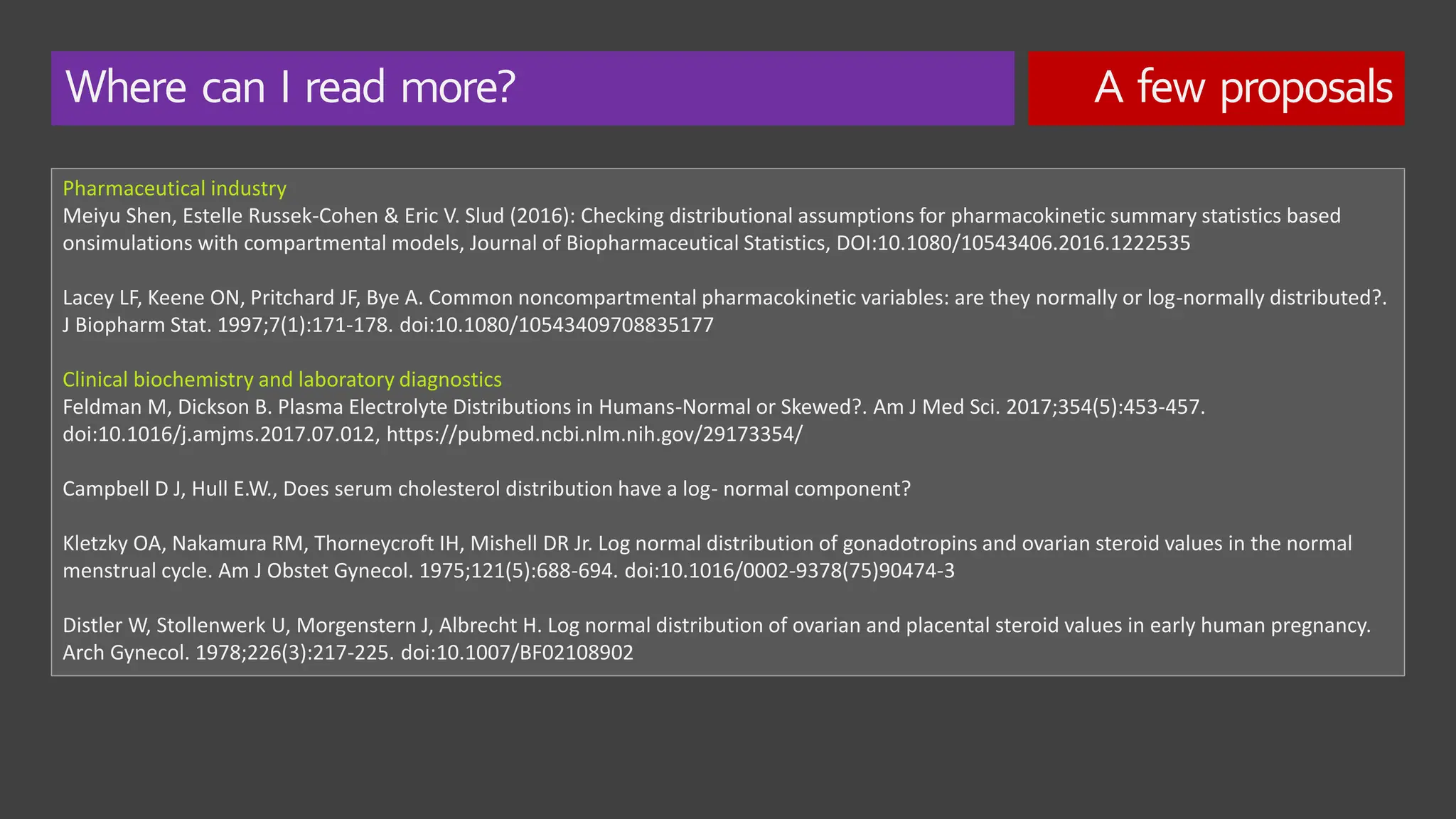 Where can I read more?

A few proposals

Pharmaceutical industry
Meiyu Shen, Estelle Russek-Cohen & Eric V. Slud (2016): Checking distributional assumptions for pharmacokinetic summary statistics based onsimulations with compartmental models, Journal of Biopharmaceutical Statistics, DOI:10.1080/10543406.2016.1222535

Lacey LF, Keene ON, Pritchard JF, Bye A. Common noncompartmental pharmacokinetic variables: are they normally or log-normally distributed?. J Biopharm Stat. 1997;7(1):171-178. doi:10.1080/10543409708835177

Clinical biochemistry and laboratory diagnostics
Feldman M, Dickson B. Plasma Electrolyte Distributions in Humans-Normal or Skewed?. Am J Med Sci. 2017;354(5):453-457. doi:10.1016/j.amjms.2017.07.012, https://pubmed.ncbi.nlm.nih.gov/29173354/

Campbell D J, Hull E.W., Does serum cholesterol distribution have a log- normal component?

Kletzky OA, Nakamura RM, Thorneycroft IH, Mishell DR Jr. Log normal distribution of gonadotropins and ovarian steroid values in the normal menstrual cycle. Am J Obstet Gynecol. 1975;121(5):688-694. doi:10.1016/0002-9378(75)90474-3

Distler W, Stollenwerk U, Morgenstern J, Albrecht H. Log normal distribution of ovarian and placental steroid values in early human pregnancy. Arch Gynecol. 1978;226(3):217-225. doi:10.1007/BF02108902